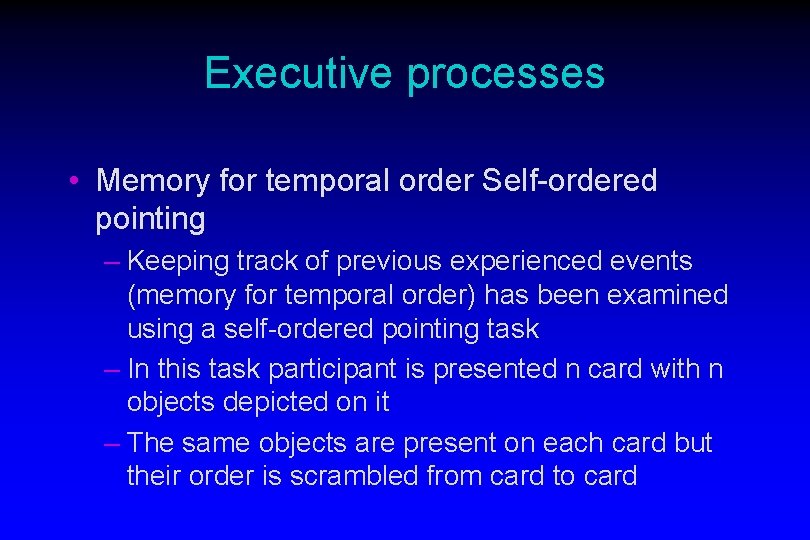 Executive processes

• Memory for temporal order Self-ordered pointing

– Keeping track of previous experienced events (memory for temporal order) has been examined using a self-ordered pointing task

– In this task participant is presented n card with n objects depicted on it

– The same objects are present on each card but their order is scrambled from card to card